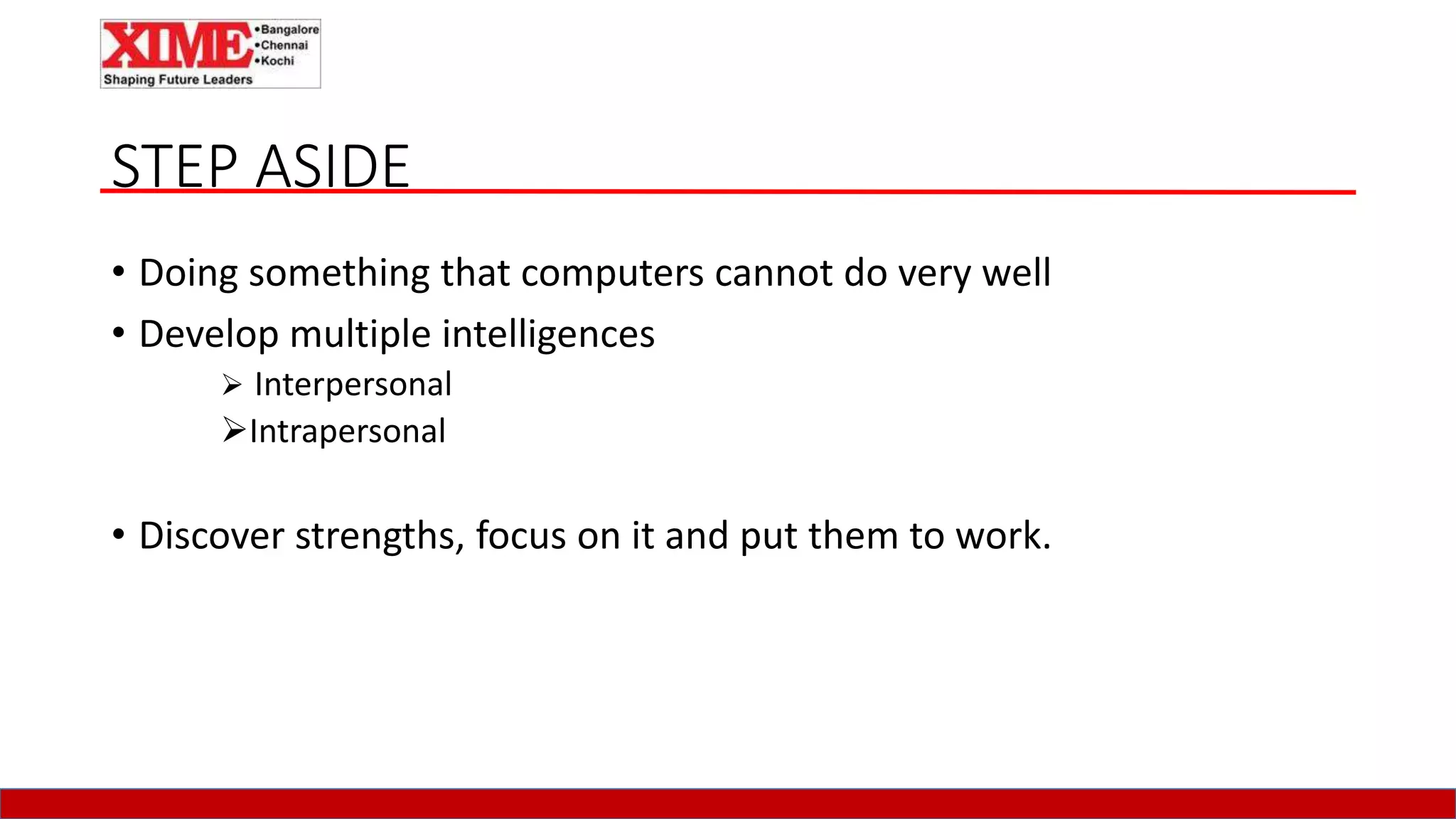 XIME •Bangalore •Chennai •Kochi
Shaping Future Leaders

STEP ASIDE

• Doing something that computers cannot do very well
• Develop multiple intelligences
➢ Interpersonal
➢Intrapersonal

• Discover strengths, focus on it and put them to work.